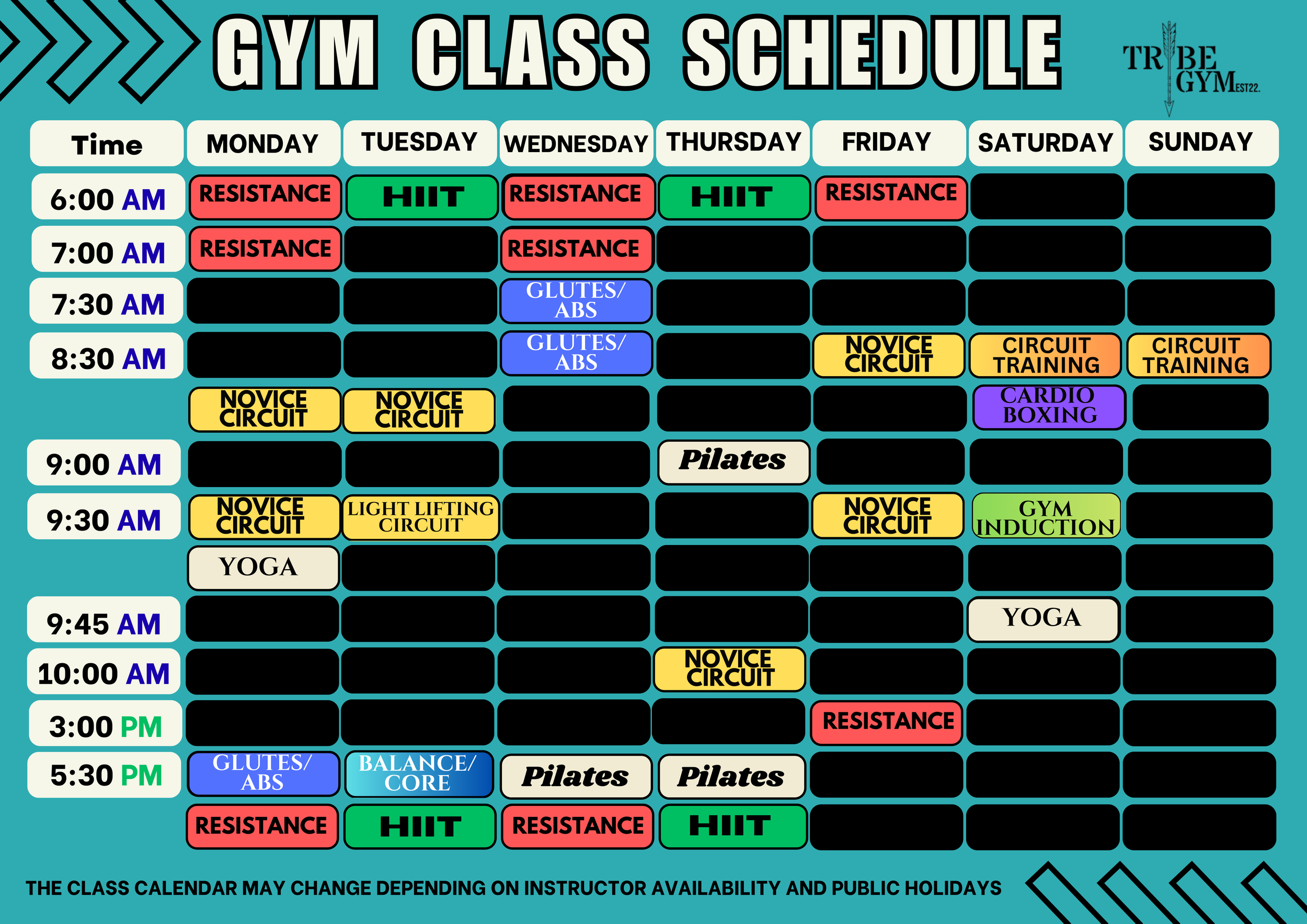 GYM CLASS SCHEDULE

TRIBE GYM EST22.

| Time | MONDAY | TUESDAY | WEDNESDAY | THURSDAY | FRIDAY | SATURDAY | SUNDAY |
|---|---|---|---|---|---|---|---|
| 6:00 AM | RESISTANCE | HIIT | RESISTANCE | HIIT | RESISTANCE | | |
| 7:00 AM | RESISTANCE | | RESISTANCE | | | | |
| 7:30 AM | | | GLUTES/ ABS | | | | |
| 8:30 AM | | | GLUTES/ ABS | | NOVICE CIRCUIT | CIRCUIT TRAINING | CIRCUIT TRAINING |
| | NOVICE CIRCUIT | NOVICE CIRCUIT | | | | CARDIO BOXING | |
| 9:00 AM | | | | Pilates | | | |
| 9:30 AM | NOVICE CIRCUIT | LIGHT LIFTING CIRCUIT | | | NOVICE CIRCUIT | GYM INDUCTION | |
| | YOGA | | | | | | |
| 9:45 AM | | | | | | YOGA | |
| 10:00 AM | | | | NOVICE CIRCUIT | | | |
| 3:00 PM | | | | | RESISTANCE | | |
| 5:30 PM | GLUTES/ ABS | BALANCE/ CORE | Pilates | Pilates | | | |
| | RESISTANCE | HIIT | RESISTANCE | HIIT | | | |

THE CLASS CALENDAR MAY CHANGE DEPENDING ON INSTRUCTOR AVAILABILITY AND PUBLIC HOLIDAYS